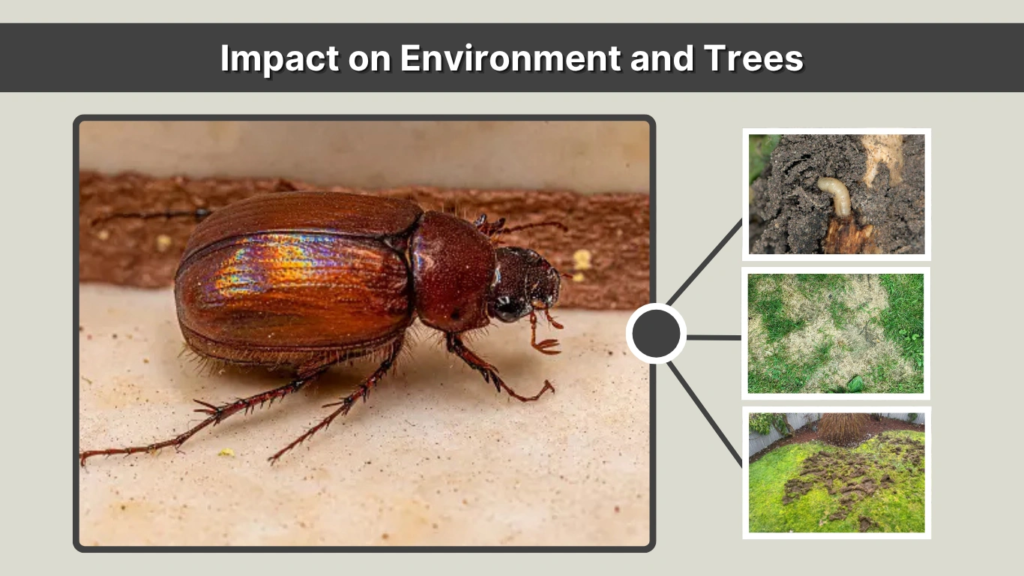 Impact on Environment and Trees